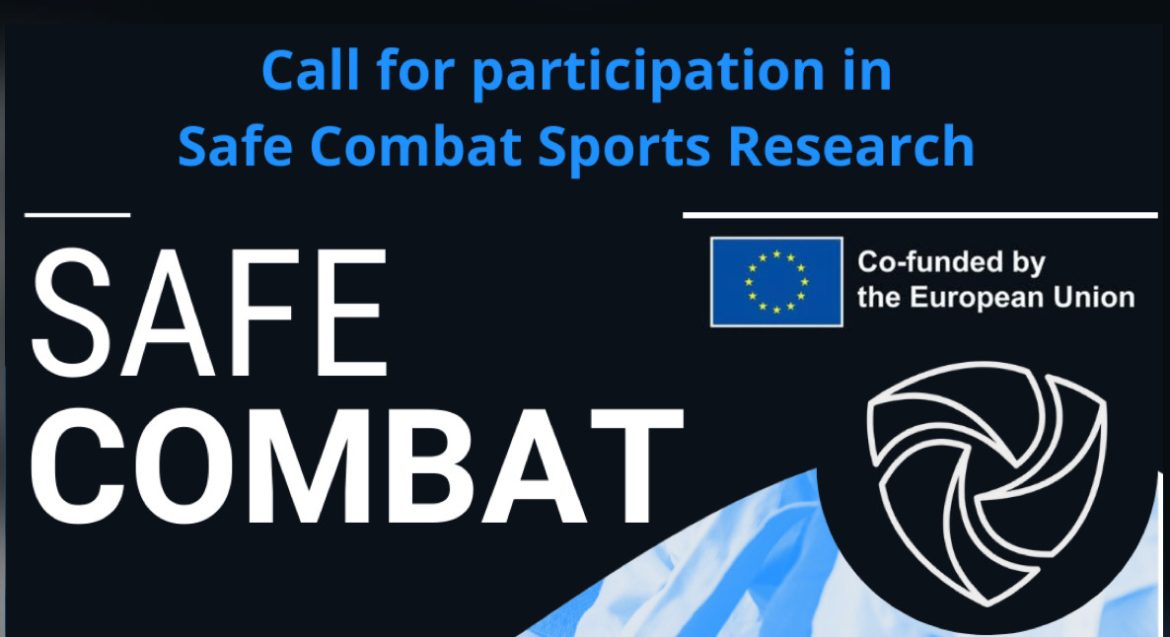 Call for participation in
Safe Combat Sports Research

SAFE
COMBAT

Co-funded by
the European Union